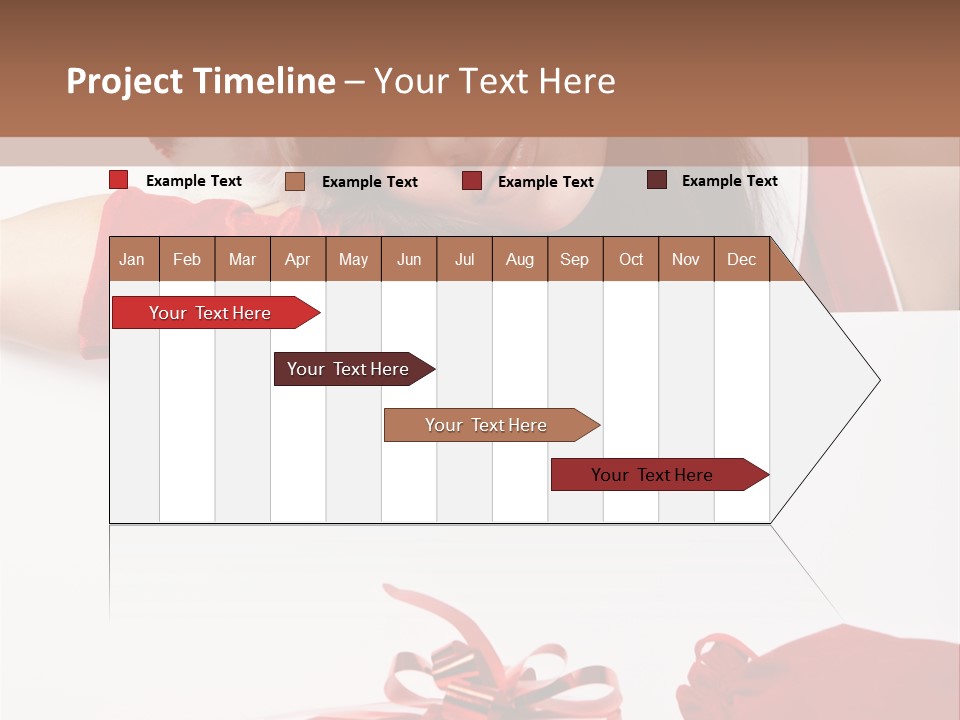 Project Timeline – Your Text Here

Example Text
Example Text
Example Text
Example Text

| Jan | Feb | Mar | Apr | May | Jun | Jul | Aug | Sep | Oct | Nov | Dec |
|---|---|---|---|---|---|---|---|---|---|---|---|

Your Text Here

Your Text Here

Your Text Here

Your Text Here